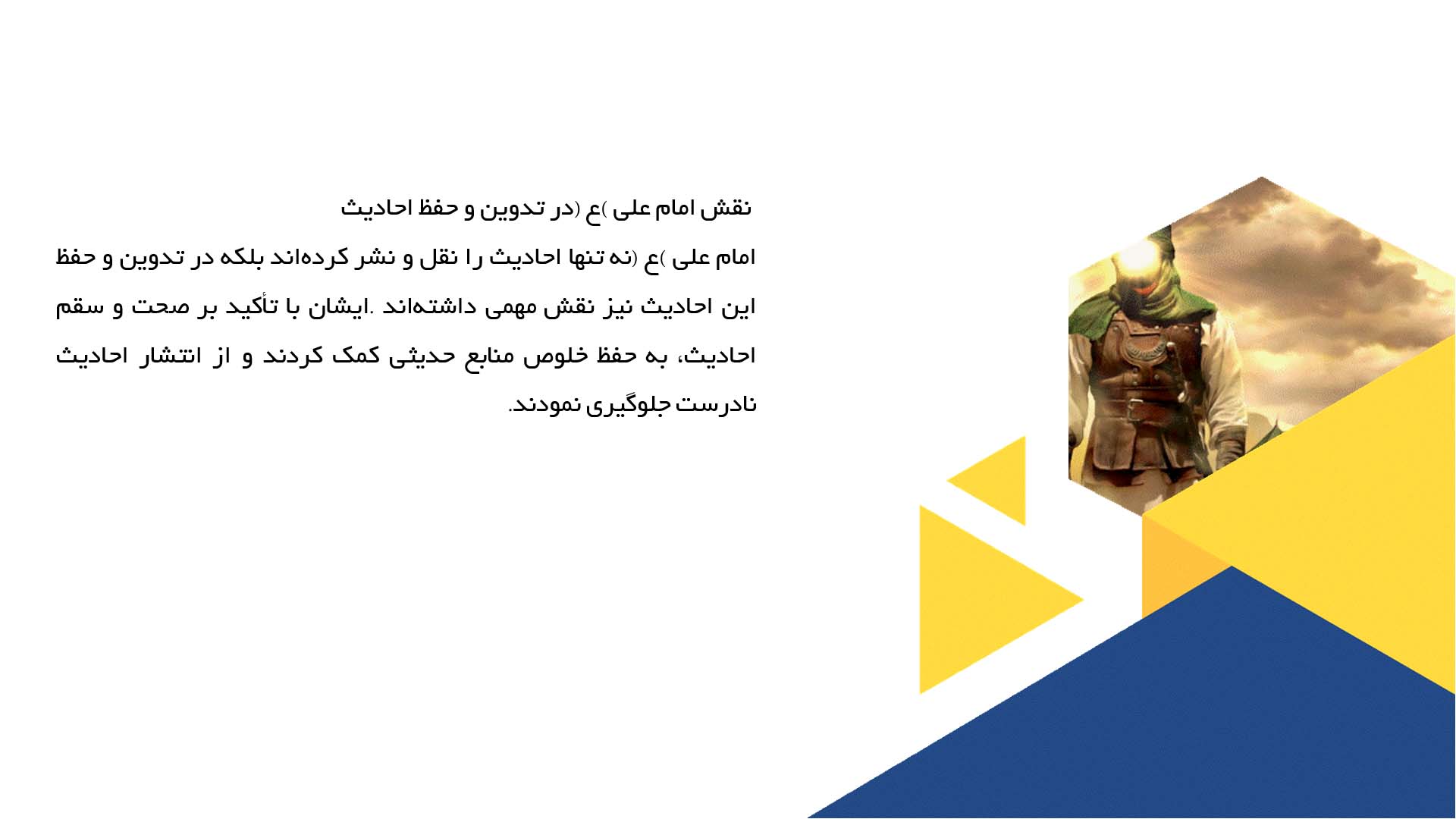 نقش امام علی )ع (در تدوین و حفظ احادیث

امام علی )ع (نه تنها احادیث را نقل و نشر کرده‌اند بلکه در تدوین و حفظ این احادیث نیز نقش مهمی داشته‌اند .ایشان با تأکید بر صحت و سقم احادیث، به حفظ خلوص منابع حدیثی کمک کردند و از انتشار احادیث نادرست جلوگیری نمودند.